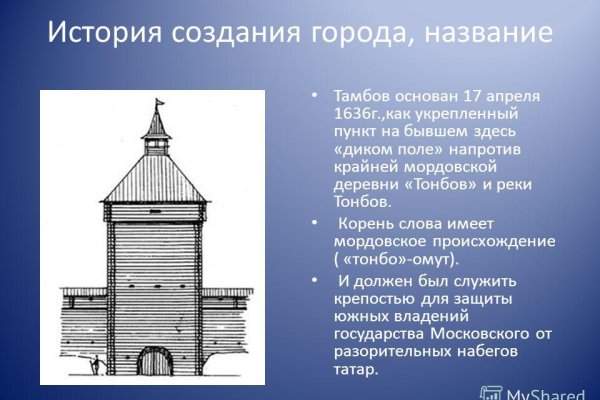 История создания города, название

• Тамбов основан 17 апреля 1636г.,как укрепленный пункт на бывшем здесь «диком поле» напротив крайней мордовской деревни «Тонбов» и реки Тонбов.

• Корень слова имеет мордовское происхождение ( «тонбо»-омут).

• И должен был служить крепостью для защиты южных владений государства Московского от разорительных набегов татар.

MyShared